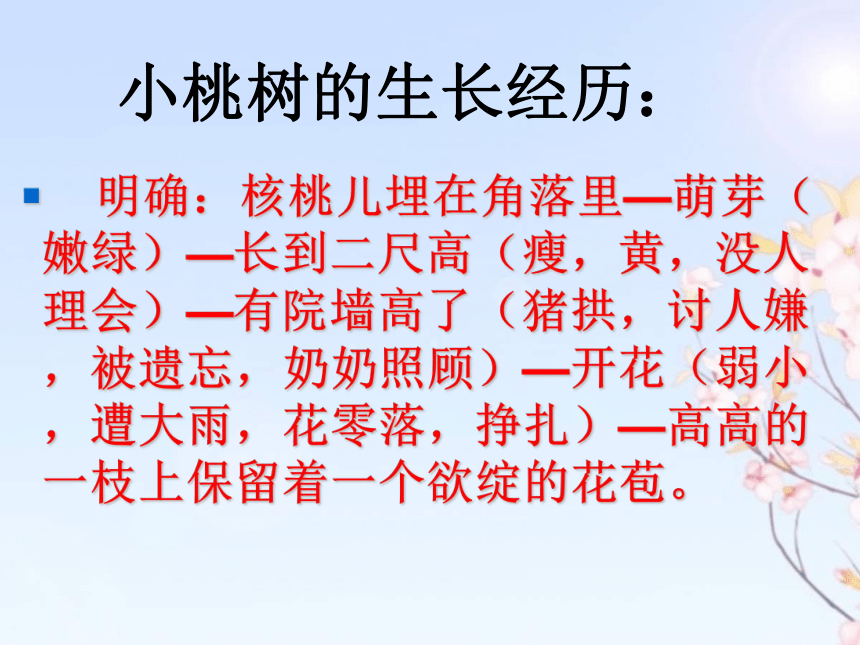 小桃树的生长经历：

明确：核桃儿埋在角落里—萌芽（嫩绿）—长到二尺高（瘦，黄，没人理会）—有院墙高了（猪拱，讨人嫌，被遗忘，奶奶照顾）—开花（弱小，遭大雨，花零落，挣扎）—高高的一枝上保留着一个欲绽的花苞。